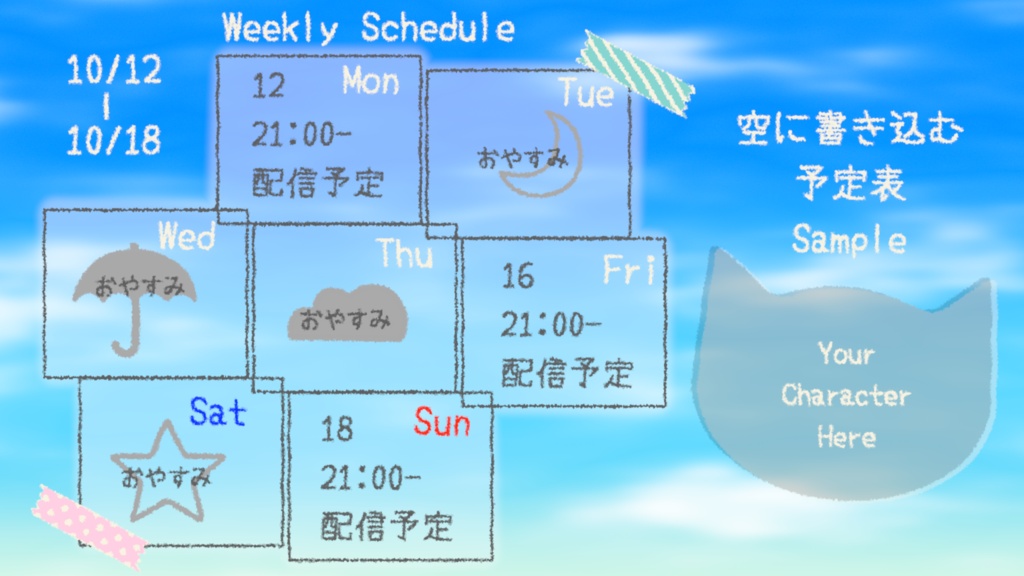 Weekly Schedule

10/12
|
10/18

12 Mon
21:00-
配信予定

Tue
おやすみ

Wed
おやすみ

Thu
おやすみ

16 Fri
21:00-
配信予定

Sat
おやすみ

18 Sun
21:00-
配信予定

空に書き込む
予定表
Sample

Your
Character
Here